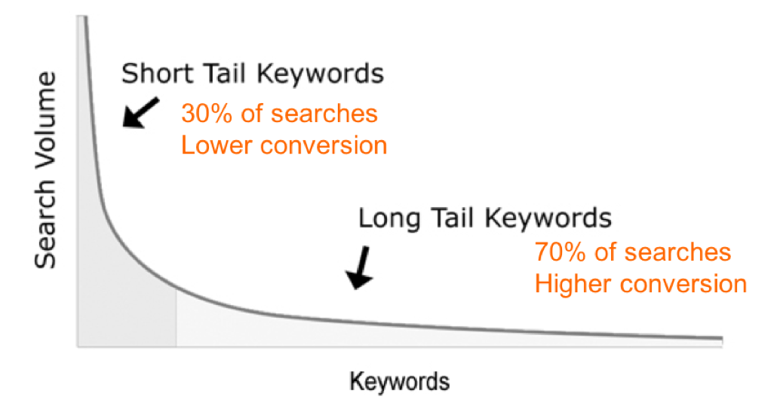 Search Volume

Short Tail Keywords
30% of searches
Lower conversion

Long Tail Keywords
70% of searches
Higher conversion

Keywords